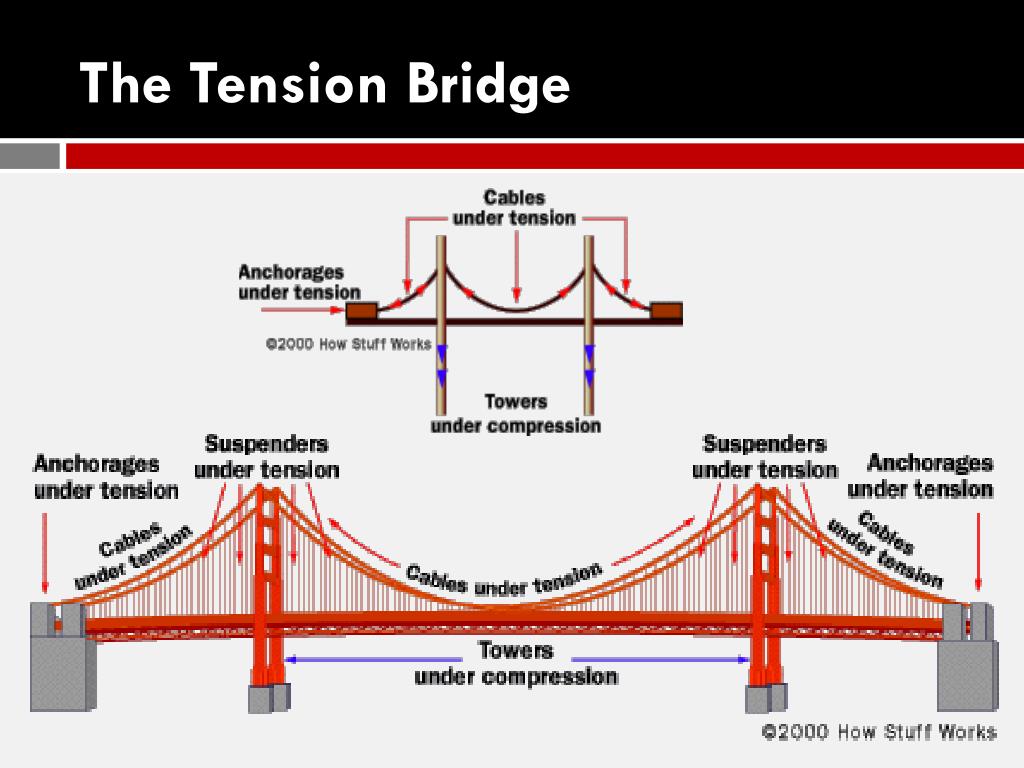 The Tension Bridge

Cables under tension

Anchorages under tension

©2000 How Stuff Works

Towers under compression

Anchorages under tension

Suspenders under tension

Cables under tension

Cables under tension

Suspenders under tension

Anchorages under tension

Cables under tension

Towers under compression

©2000 How Stuff Works